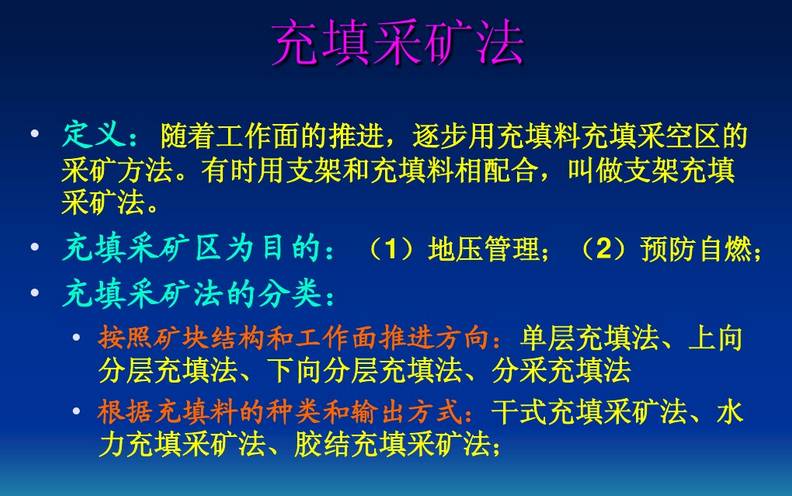 充填采矿法

• 定义：随着工作面的推进，逐步用充填料充填采空区的采矿方法。有时用支架和充填料相配合，叫做支架充填采矿法。

• 充填采矿区为目的：（1）地压管理；（2）预防自燃；

• 充填采矿法的分类：

• 按照矿块结构和工作面推进方向：单层充填法、上向分层充填法、下向分层充填法、分采充填法

• 根据充填料的种类和输出方式：干式充填采矿法、水力充填采矿法、胶结充填采矿法；